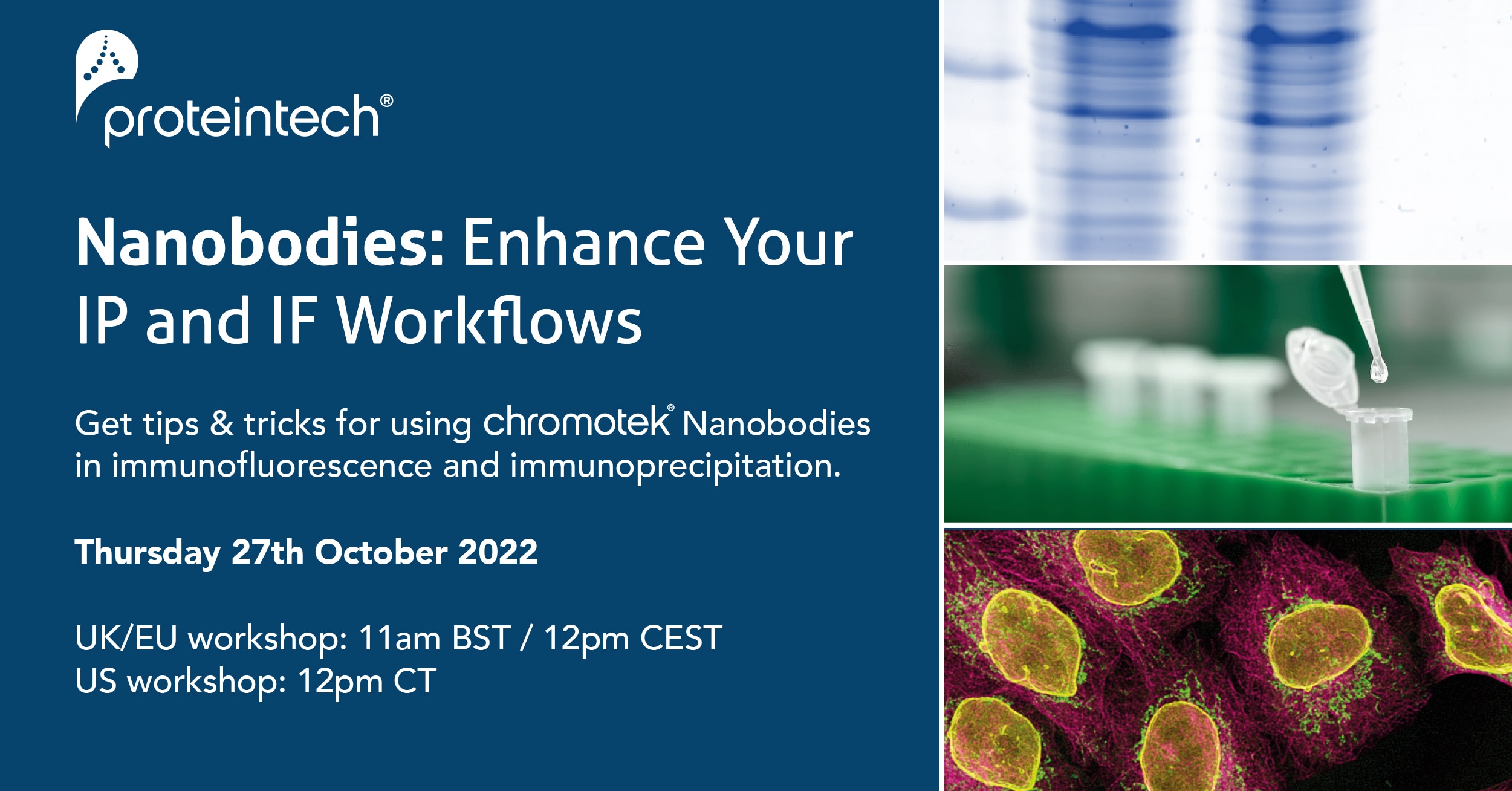 proteintech®

Nanobodies: Enhance Your IP and IF Workflows

Get tips & tricks for using chromotek® Nanobodies in immunofluorescence and immunoprecipitation.

Thursday 27th October 2022

UK/EU workshop: 11am BST / 12pm CEST
US workshop: 12pm CT